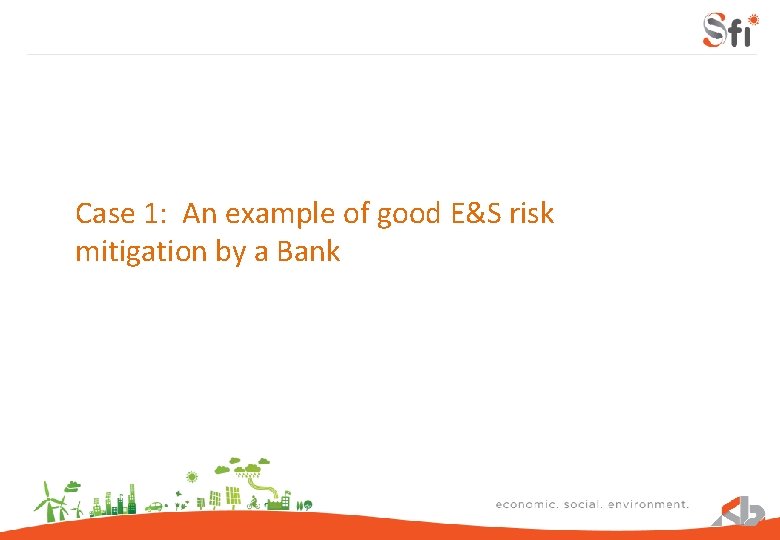 Sfi

Case 1: An example of good E&S risk mitigation by a Bank

economic. social. environment.